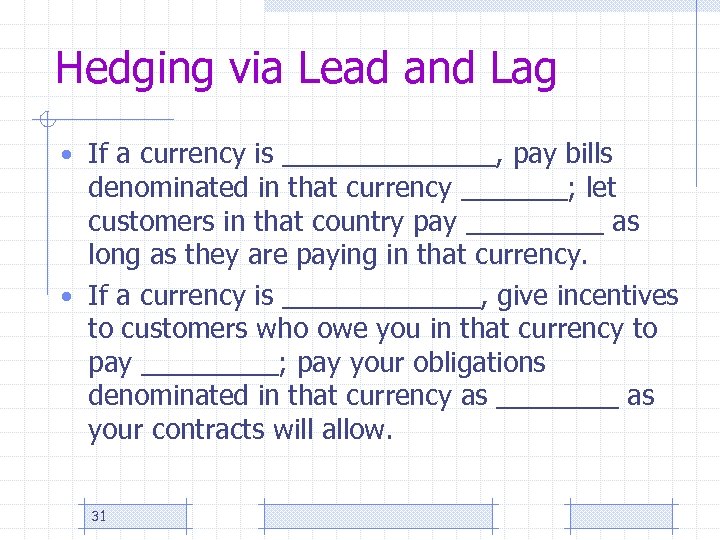 Hedging via Lead and Lag

• If a currency is ______________, pay bills denominated in that currency _______; let customers in that country pay _________ as long as they are paying in that currency.
• If a currency is _____________, give incentives to customers who owe you in that currency to pay _________; pay your obligations denominated in that currency as ________ as your contracts will allow.

31